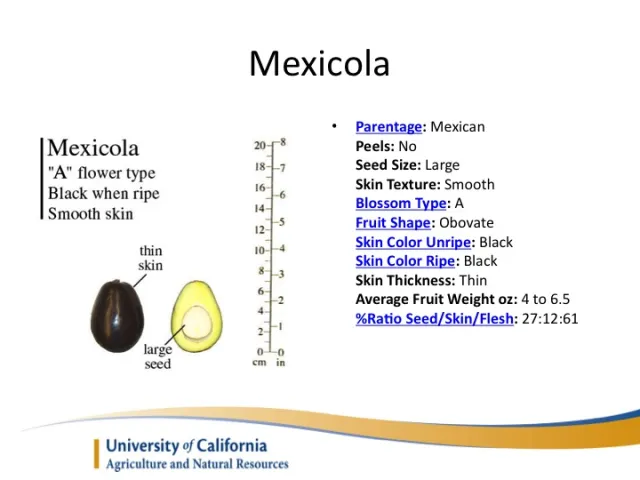 Mexicola

Mexicola
"A" flower type
Black when ripe
Smooth skin

thin skin

large seed

20 18 16 14 12 10 8 6 4 2 0
cm

8 7 6 5 4 3 2 1 0
in

• Parentage: Mexican
Peels: No
Seed Size: Large
Skin Texture: Smooth
Blossom Type: A
Fruit Shape: Obovate
Skin Color Unripe: Black
Skin Color Ripe: Black
Skin Thickness: Thin
Average Fruit Weight oz: 4 to 6.5
%Ratio Seed/Skin/Flesh: 27:12:61

University of California
Agriculture and Natural Resources